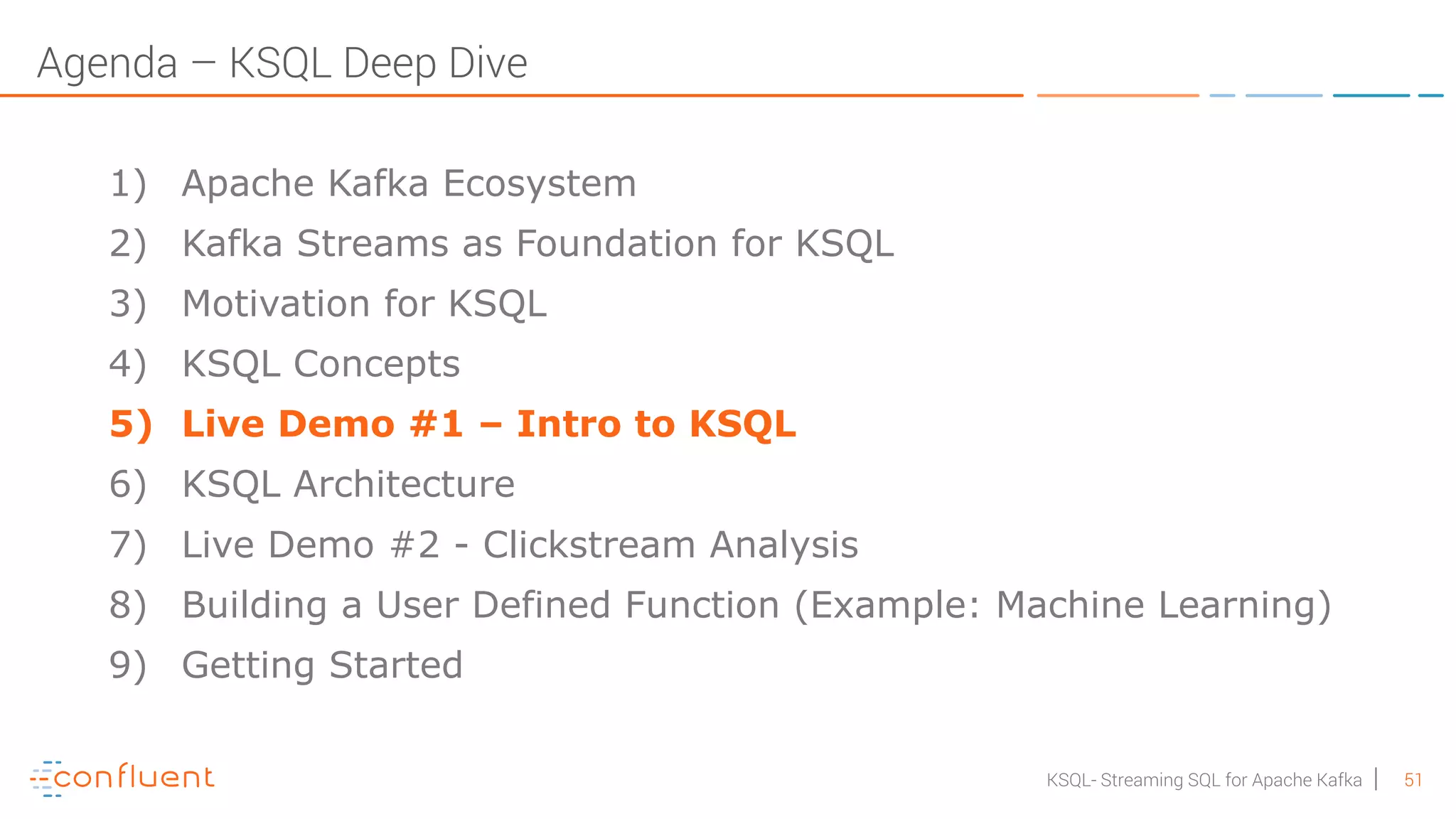 Agenda – KSQL Deep Dive

1) Apache Kafka Ecosystem
2) Kafka Streams as Foundation for KSQL
3) Motivation for KSQL
4) KSQL Concepts
5) Live Demo #1 – Intro to KSQL
6) KSQL Architecture
7) Live Demo #2 - Clickstream Analysis
8) Building a User Defined Function (Example: Machine Learning)
9) Getting Started

confluent

KSQL- Streaming SQL for Apache Kafka | 51